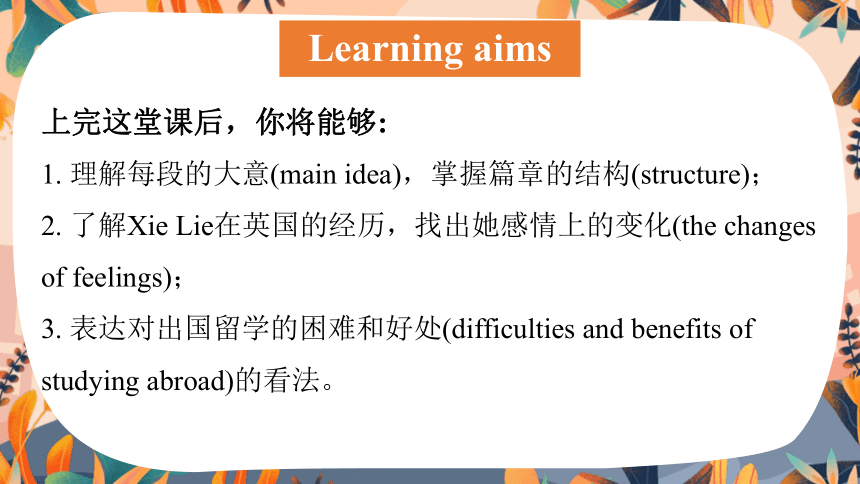 Learning aims

上完这堂课后，你将能够:

1. 理解每段的大意(main idea)，掌握篇章的结构(structure)；

2. 了解Xie Lie在英国的经历，找出她感情上的变化(the changes of feelings)；

3. 表达对出国留学的困难和好处(difficulties and benefits of studying abroad)的看法。